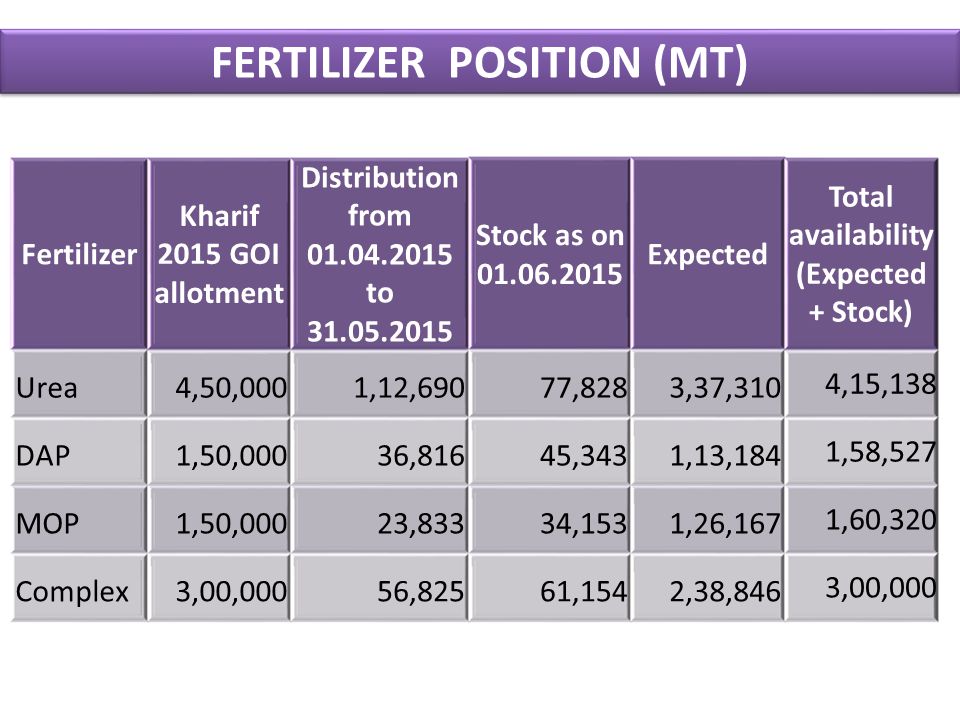 FERTILIZER POSITION (MT)

| Fertilizer | Kharif 2015 GOI allotment | Distribution from 01.04.2015 to 31.05.2015 | Stock as on 01.06.2015 | Expected | Total availability (Expected + Stock) |
|---|---|---|---|---|---|
| Urea | 4,50,000 | 1,12,690 | 77,828 | 3,37,310 | 4,15,138 |
| DAP | 1,50,000 | 36,816 | 45,343 | 1,13,184 | 1,58,527 |
| MOP | 1,50,000 | 23,833 | 34,153 | 1,26,167 | 1,60,320 |
| Complex | 3,00,000 | 56,825 | 61,154 | 2,38,846 | 3,00,000 |